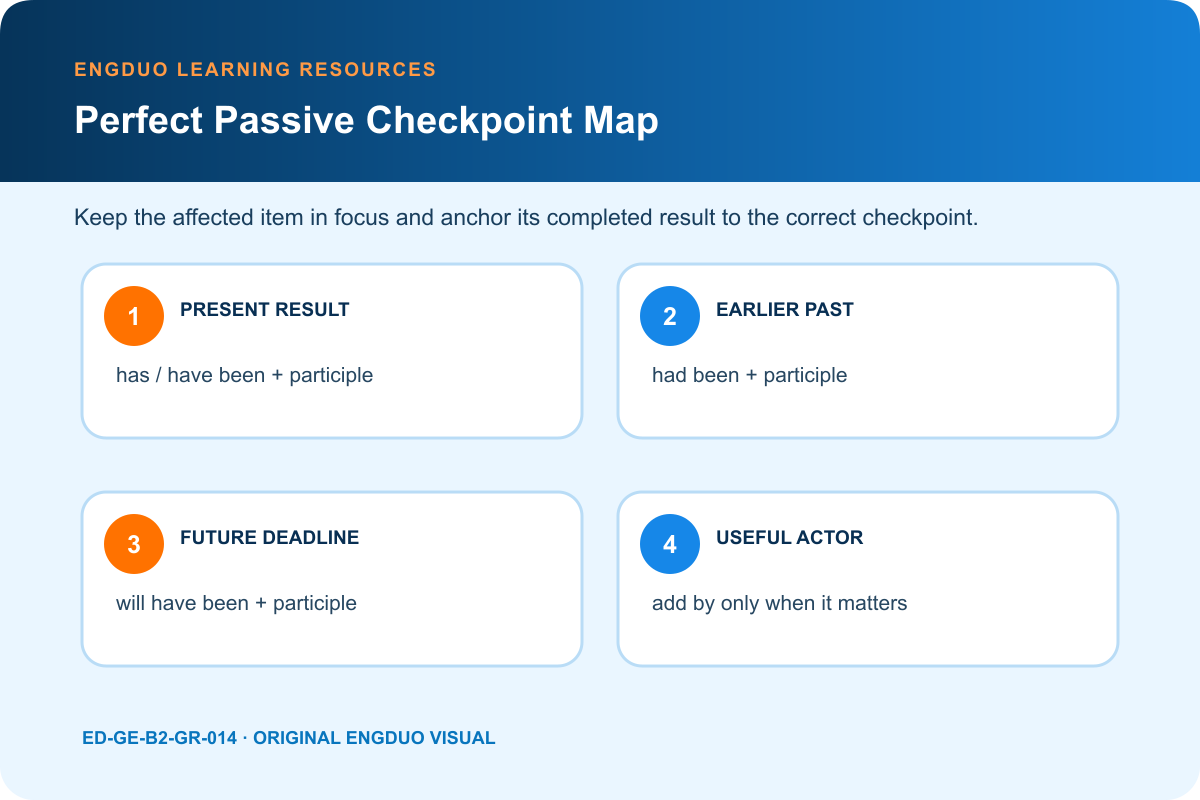 ENGDUO LEARNING RESOURCES

Perfect Passive Checkpoint Map

Keep the affected item in focus and anchor its completed result to the correct checkpoint.

1 PRESENT RESULT

has / have been + participle

2 EARLIER PAST

had been + participle

3 FUTURE DEADLINE

will have been + participle

4 USEFUL ACTOR

add by only when it matters

ED-GE-B2-GR-014 · ORIGINAL ENGDUO VISUAL